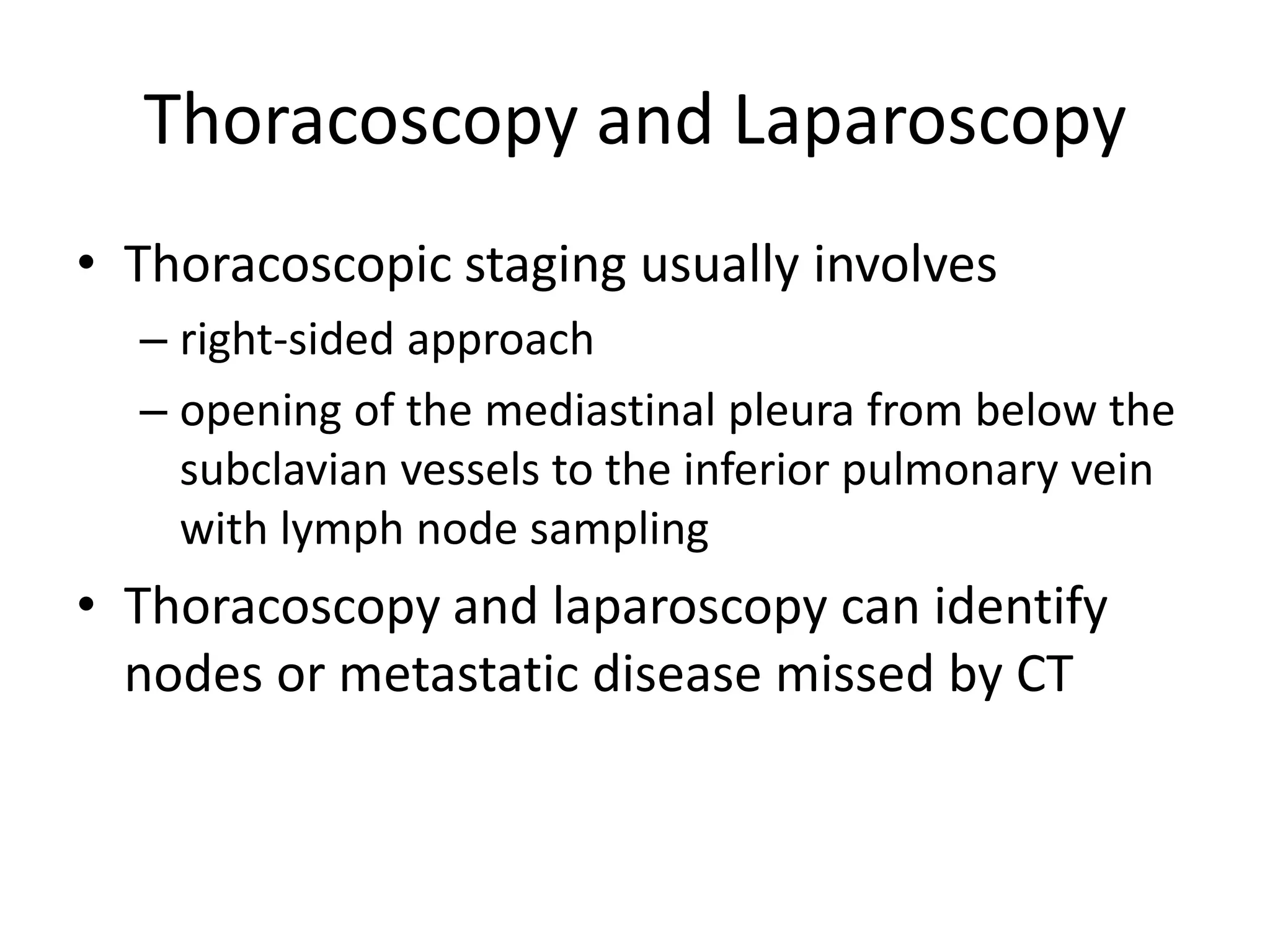 Thoracoscopy and Laparoscopy

• Thoracoscopic staging usually involves
  – right-sided approach
  – opening of the mediastinal pleura from below the subclavian vessels to the inferior pulmonary vein with lymph node sampling
• Thoracoscopy and laparoscopy can identify nodes or metastatic disease missed by CT